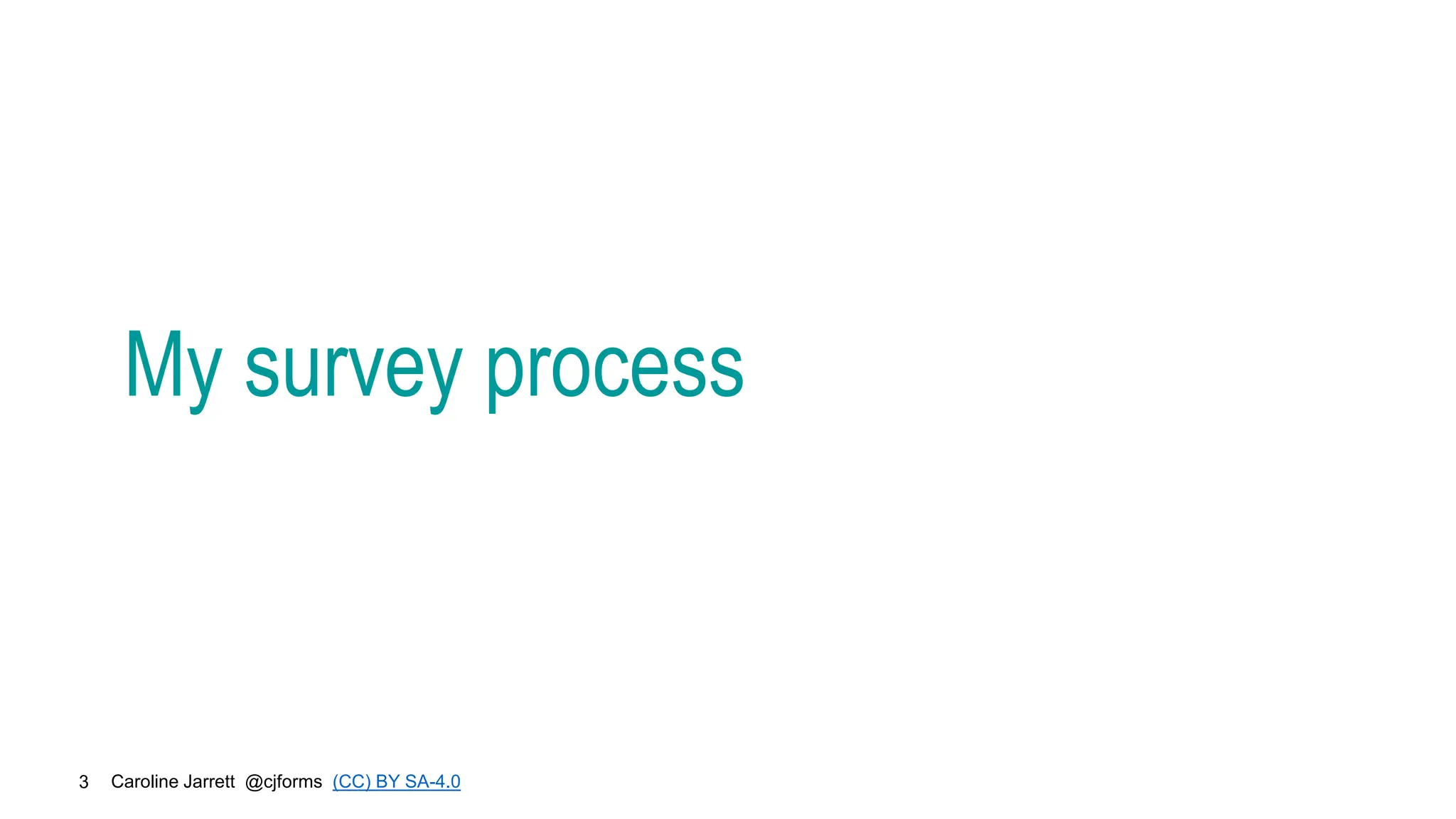 My survey process

3 Caroline Jarrett @cjforms (CC) BY SA-4.0